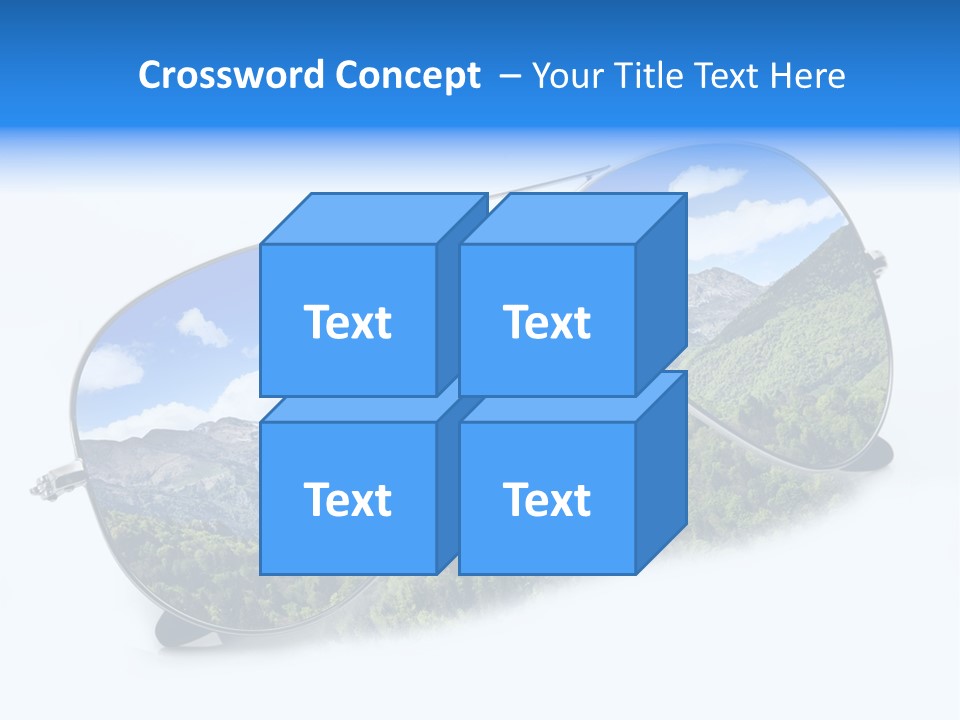 Crossword Concept – Your Title Text Here

Text

Text

Text

Text